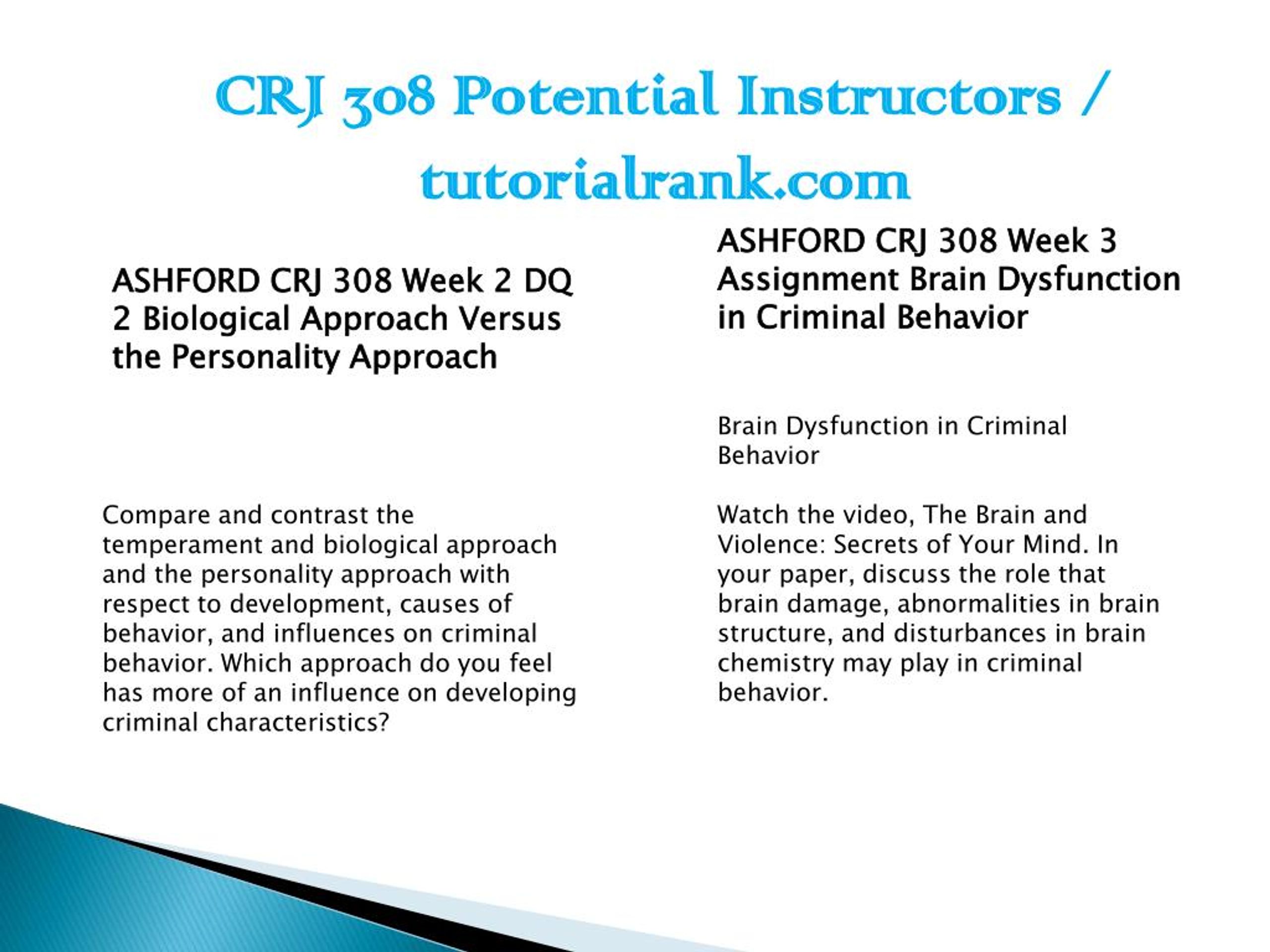 CRJ 308 Potential Instructors / tutorialrank.com

ASHFORD CRJ 308 Week 2 DQ 2 Biological Approach Versus the Personality Approach

Compare and contrast the temperament and biological approach and the personality approach with respect to development, causes of behavior, and influences on criminal behavior. Which approach do you feel has more of an influence on developing criminal characteristics?

ASHFORD CRJ 308 Week 3 Assignment Brain Dysfunction in Criminal Behavior

Brain Dysfunction in Criminal Behavior

Watch the video, The Brain and Violence: Secrets of Your Mind. In your paper, discuss the role that brain damage, abnormalities in brain structure, and disturbances in brain chemistry may play in criminal behavior.